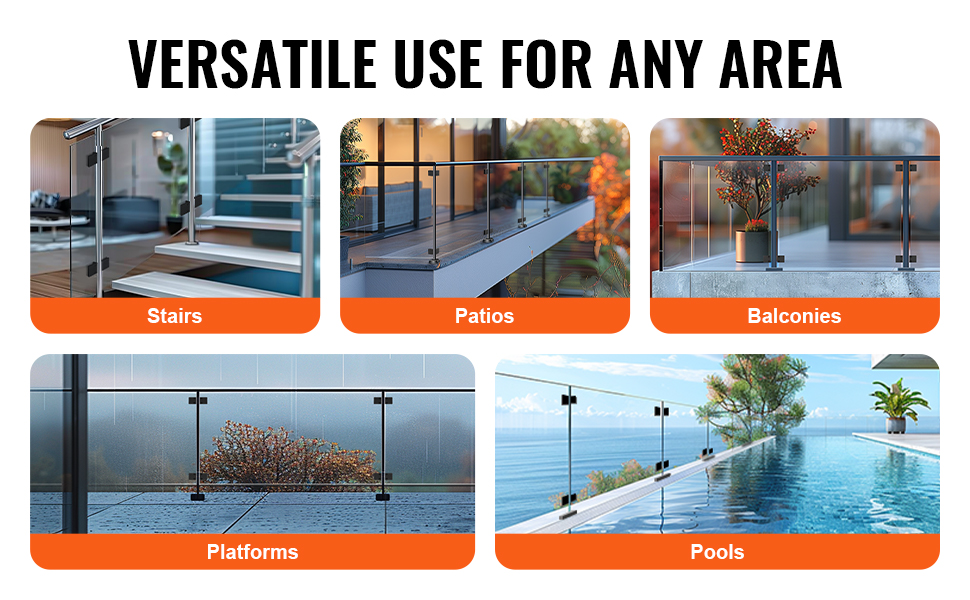 VERSATILE USE FOR ANY AREA

Stairs

Patios

Balconies

Platforms

Pools